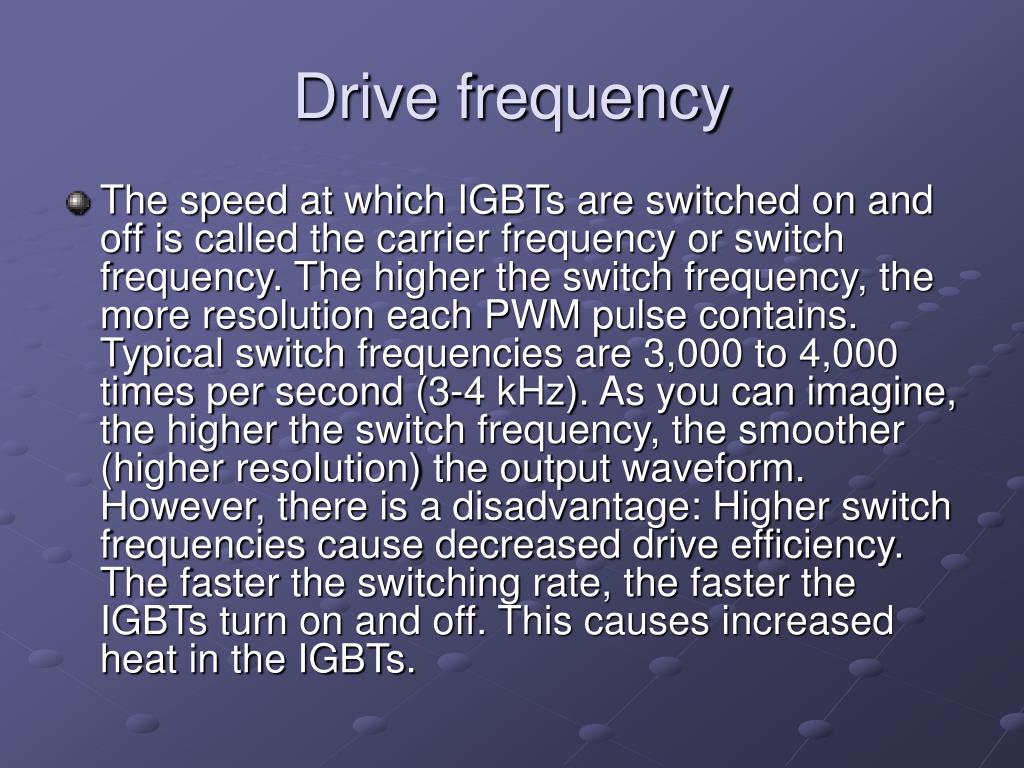 Drive frequency

The speed at which IGBTs are switched on and off is called the carrier frequency or switch frequency. The higher the switch frequency, the more resolution each PWM pulse contains. Typical switch frequencies are 3,000 to 4,000 times per second (3-4 kHz). As you can imagine, the higher the switch frequency, the smoother (higher resolution) the output waveform. However, there is a disadvantage: Higher switch frequencies cause decreased drive efficiency. The faster the switching rate, the faster the IGBTs turn on and off. This causes increased heat in the IGBTs.